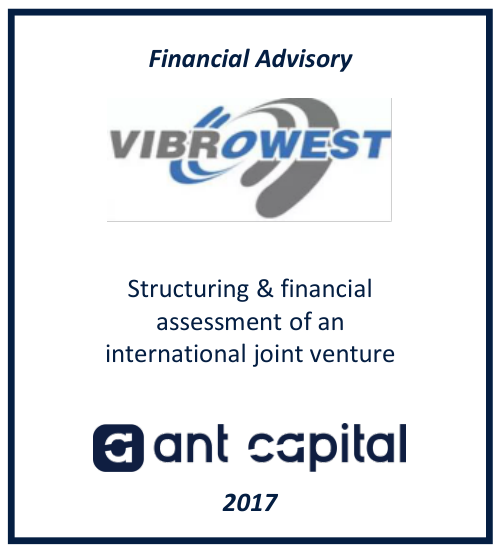 Financial Advisory

VIBROWEST

Structuring & financial assessment of an international joint venture

ant capital

2017